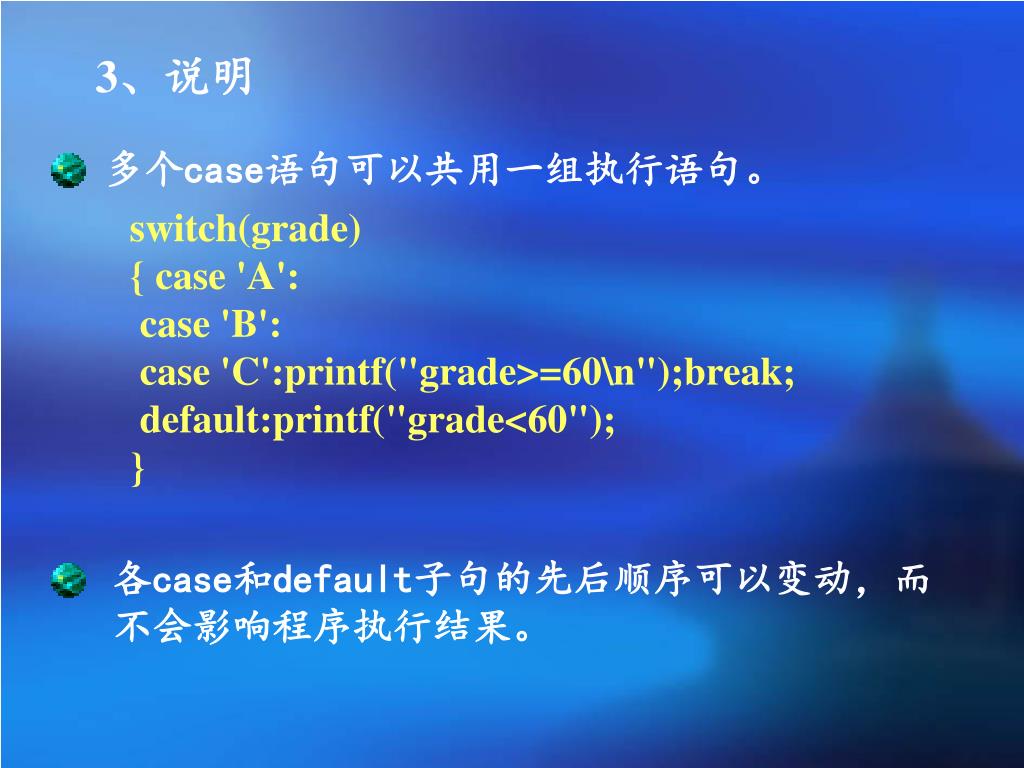 3、说明

多个case语句可以共用一组执行语句。

switch(grade)
{ case 'A':
case 'B':
case 'C':printf("grade>=60\n");break;
default:printf("grade<60");
}

各case和default子句的先后顺序可以变动，而不会影响程序执行结果。